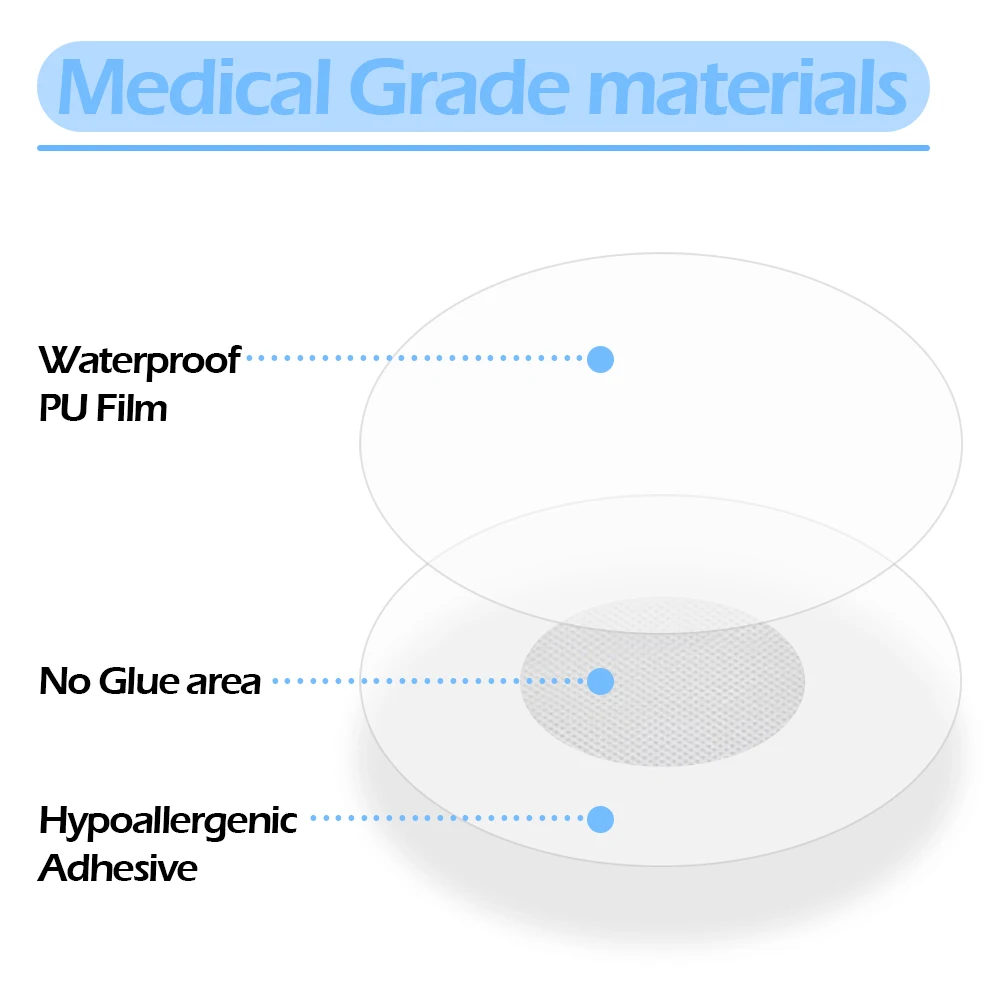 Medical Grade materials

Waterproof PU Film

No Glue area

Hypoallergenic Adhesive